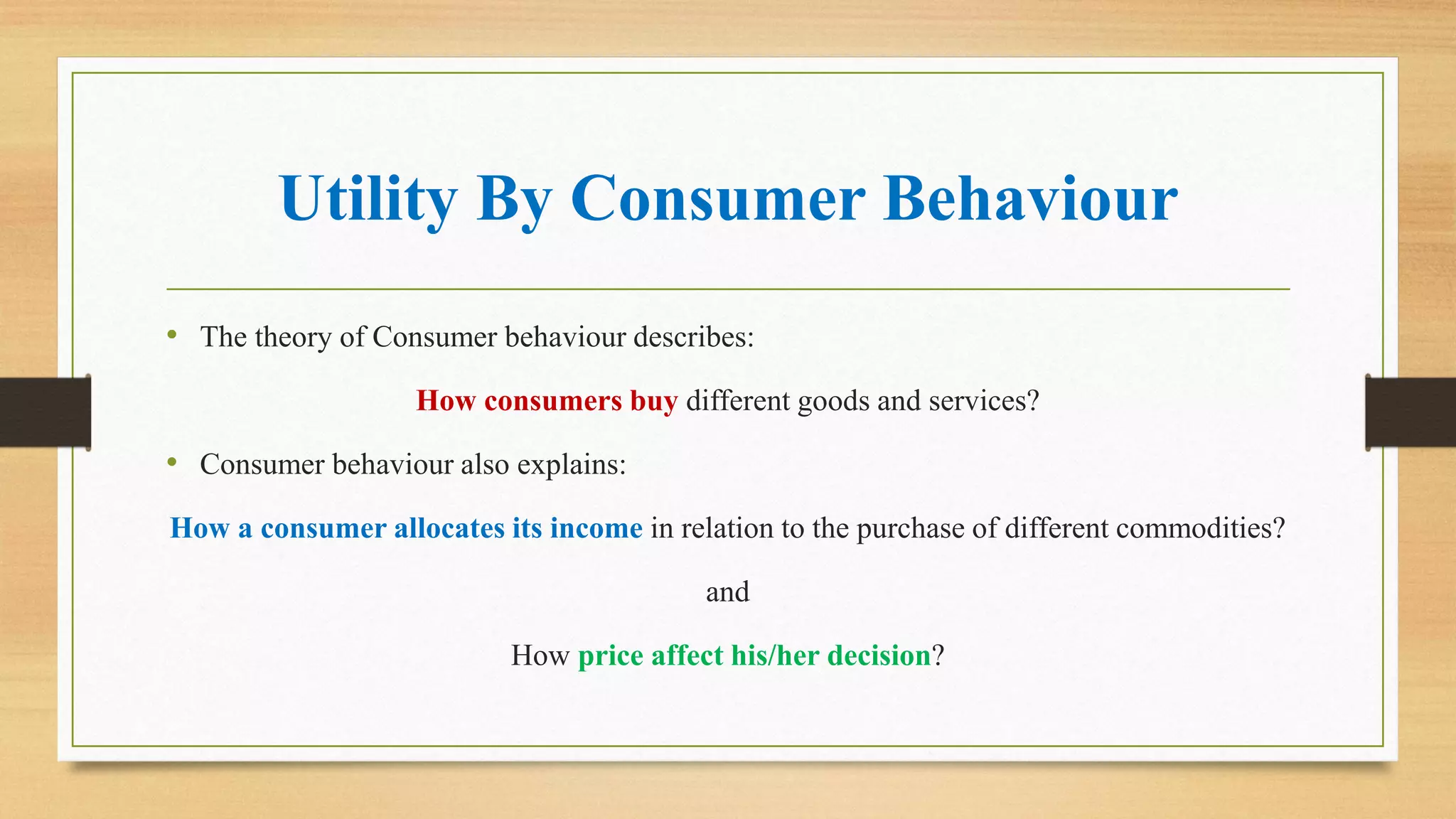 Utility By Consumer Behaviour

• The theory of Consumer behaviour describes:

How consumers buy different goods and services?

• Consumer behaviour also explains:

How a consumer allocates its income in relation to the purchase of different commodities?

and

How price affect his/her decision?